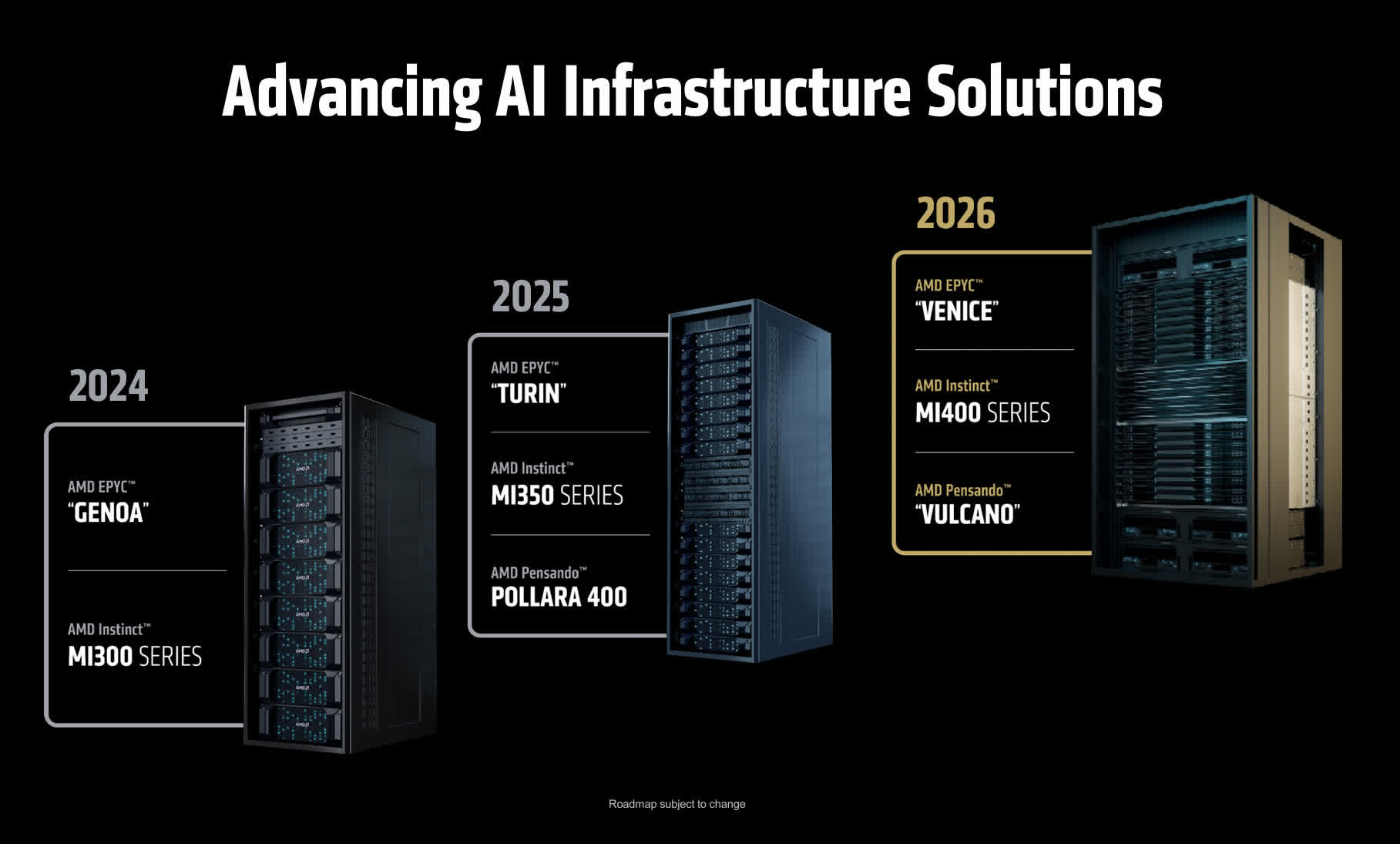 Advancing AI Infrastructure Solutions

2024

AMD EPYC™
"GENOA"

AMD Instinct™
MI300 SERIES

2025

AMD EPYC™
"TURIN"

AMD Instinct™
MI350 SERIES

AMD Pensando™
POLLARA 400

2026

AMD EPYC™
"VENICE"

AMD Instinct™
MI400 SERIES

AMD Pensando™
"VULCANO"

Roadmap subject to change